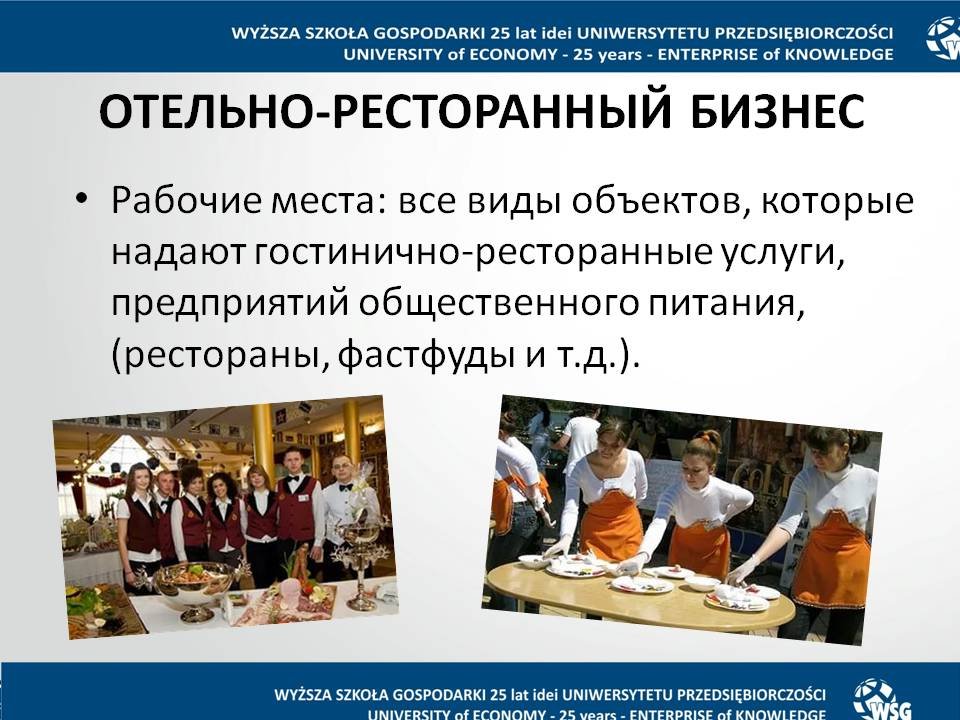 WYŻSZA SZKOŁA GOSPODARKI 25 lat idei UNIWERSYTETU PRZEDSIĘBIORCZOŚCI
UNIVERSITY of ECONOMY - 25 years - ENTERPRISE of KNOWLEDGE

ОТЕЛЬНО-РЕСТОРАННЫЙ БИЗНЕС

• Рабочие места: все виды объектов, которые надают гостинично-ресторанные услуги, предприятий общественного питания, (рестораны, фастфуды и т.д.).

WYŻSZA SZKOŁA GOSPODARKI 25 lat idei UNIWERSYTETU PRZEDSIĘBIORCZOŚCI
UNIVERSITY of ECONOMY - 25 years - ENTERPRISE of KNOWLEDGE
WSG